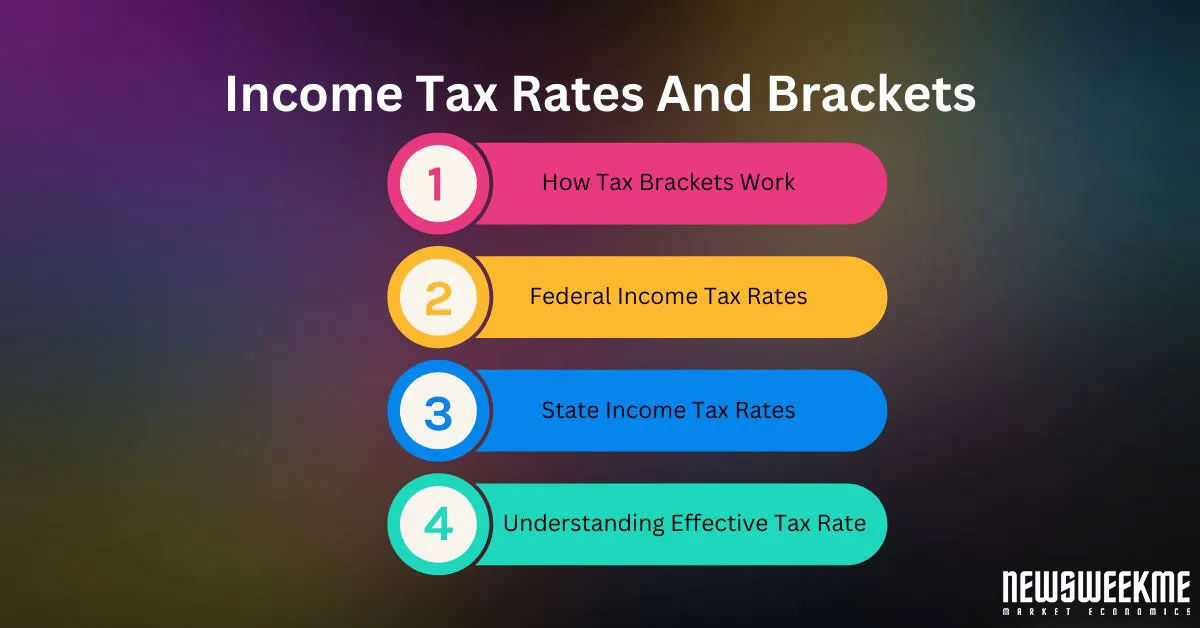 Income Tax Rates And Brackets

1 How Tax Brackets Work

2 Federal Income Tax Rates

3 State Income Tax Rates

4 Understanding Effective Tax Rate

NEWSWEEKME
MARKET ECONOMICS